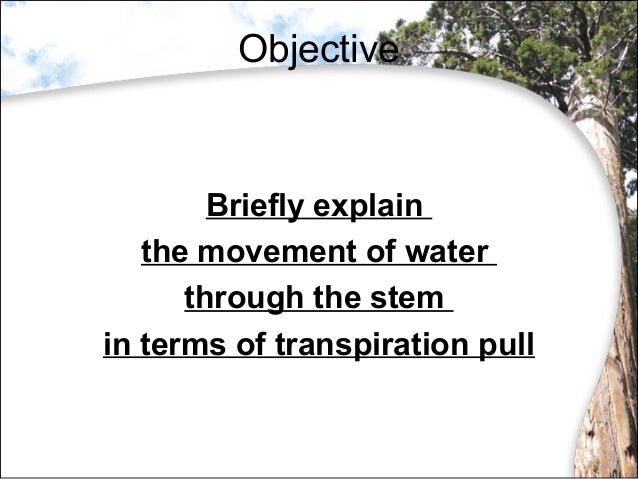 Objective

Briefly explain
the movement of water
through the stem
in terms of transpiration pull